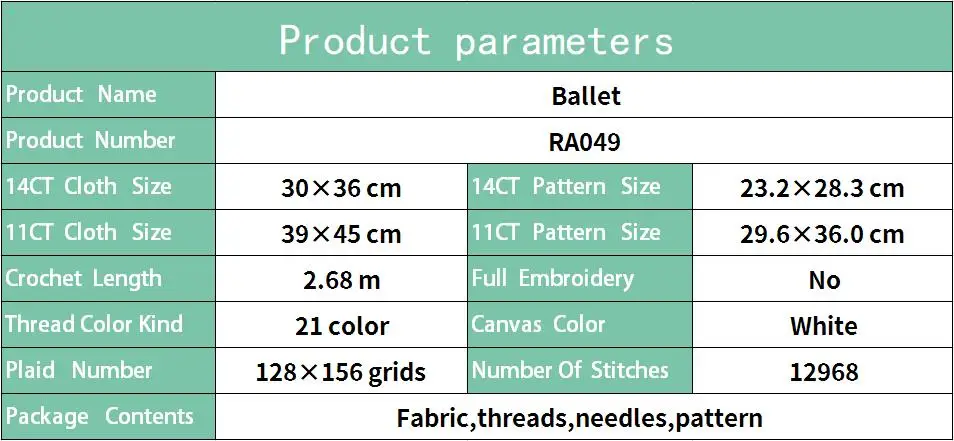 Product parameters

| Product Name | Ballet | | |
|---|---|---|---|
| Product Number | RA049 | | |
| 14CT Cloth Size | 30×36 cm | 14CT Pattern Size | 23.2×28.3 cm |
| 11CT Cloth Size | 39×45 cm | 11CT Pattern Size | 29.6×36.0 cm |
| Crochet Length | 2.68 m | Full Embroidery | No |
| Thread Color Kind | 21 color | Canvas Color | White |
| Plaid Number | 128×156 grids | Number Of Stitches | 12968 |
| Package Contents | Fabric,threads,needles,pattern | | |